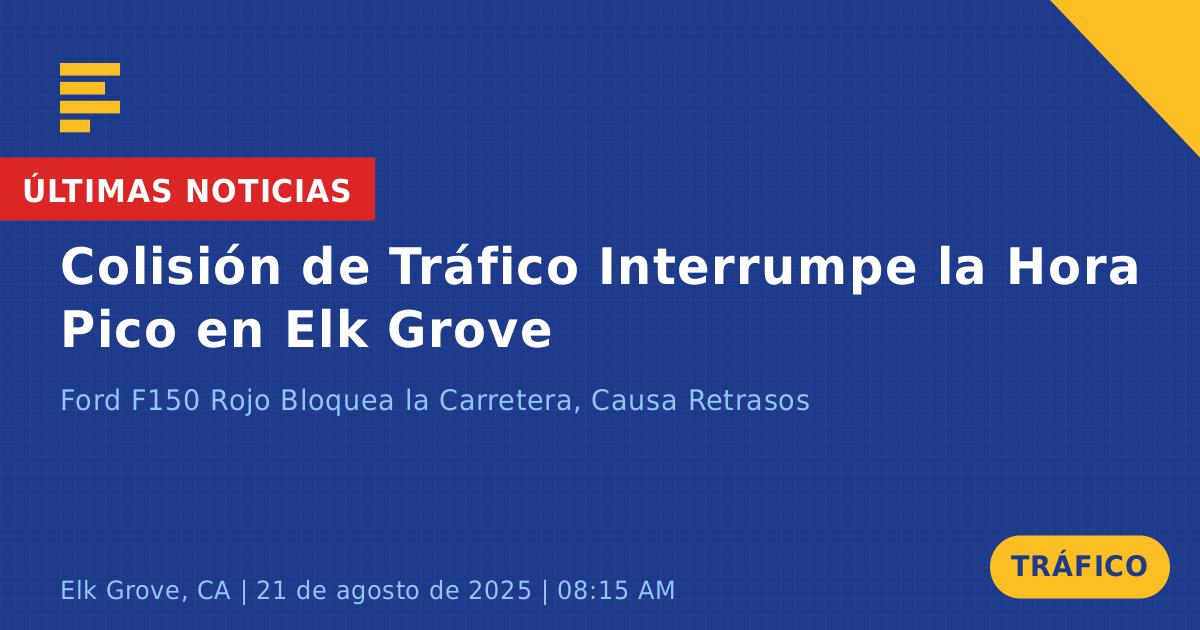 ÚLTIMAS NOTICIAS

Colisión de Tráfico Interrumpe la Hora Pico en Elk Grove

Ford F150 Rojo Bloquea la Carretera, Causa Retrasos

Elk Grove, CA | 21 de agosto de 2025 | 08:15 AM

TRÁFICO